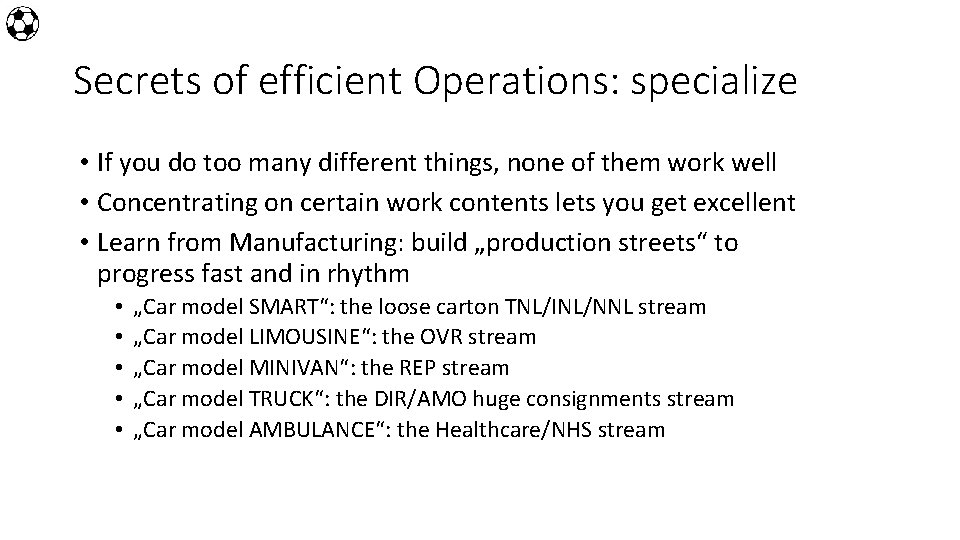 Secrets of efficient Operations: specialize

• If you do too many different things, none of them work well
• Concentrating on certain work contents lets you get excellent
• Learn from Manufacturing: build „production streets“ to progress fast and in rhythm
  • „Car model SMART“: the loose carton TNL/INL/NNL stream
  • „Car model LIMOUSINE“: the OVR stream
  • „Car model MINIVAN“: the REP stream
  • „Car model TRUCK“: the DIR/AMO huge consignments stream
  • „Car model AMBULANCE“: the Healthcare/NHS stream